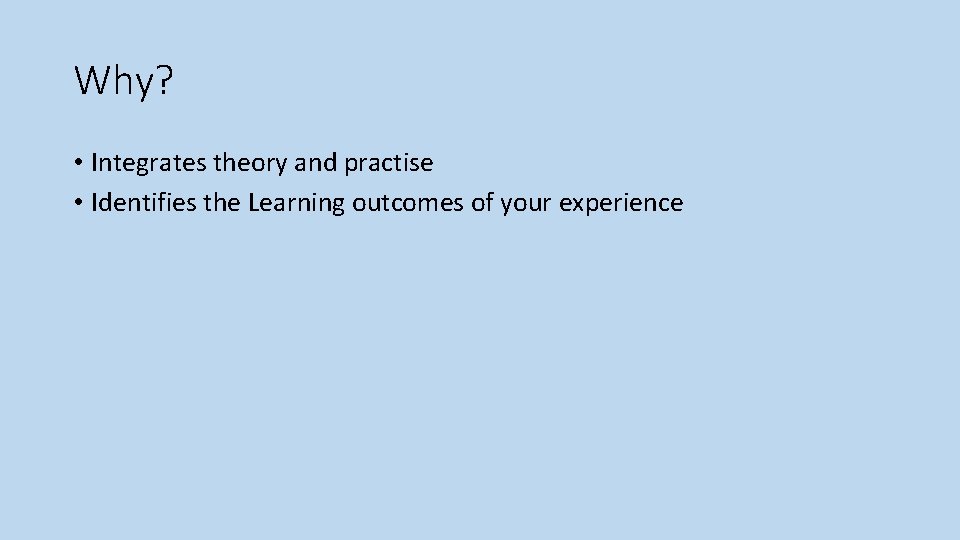 Why?

• Integrates theory and practise
• Identifies the Learning outcomes of your experience